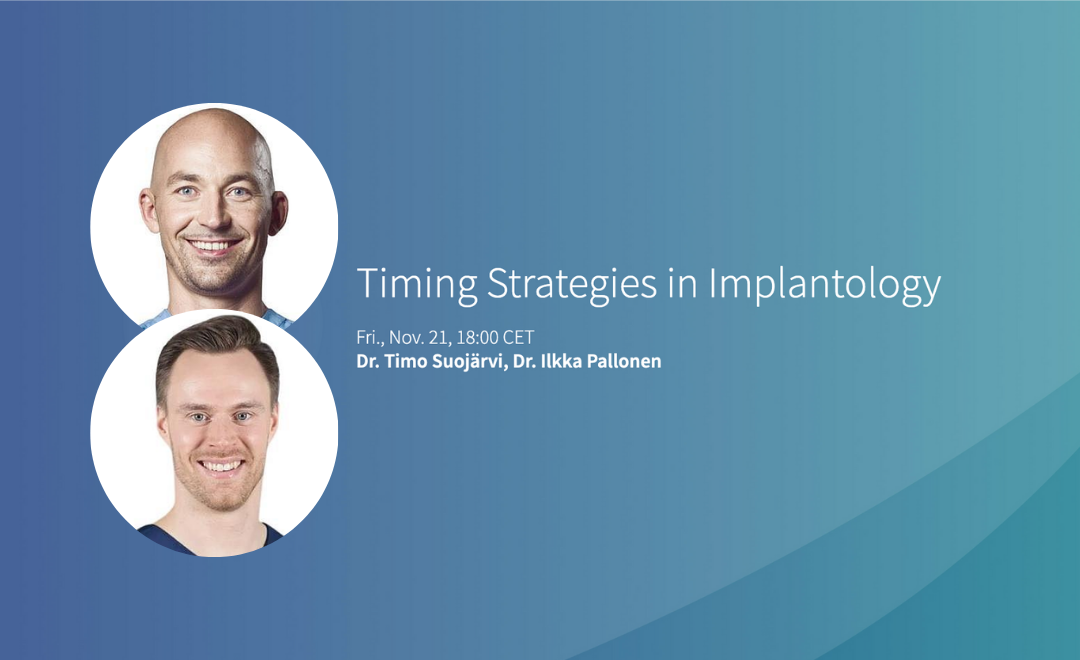 Timing Strategies in Implantology

Fri., Nov. 21, 18:00 CET
Dr. Timo Suojärvi, Dr. Ilkka Pallonen